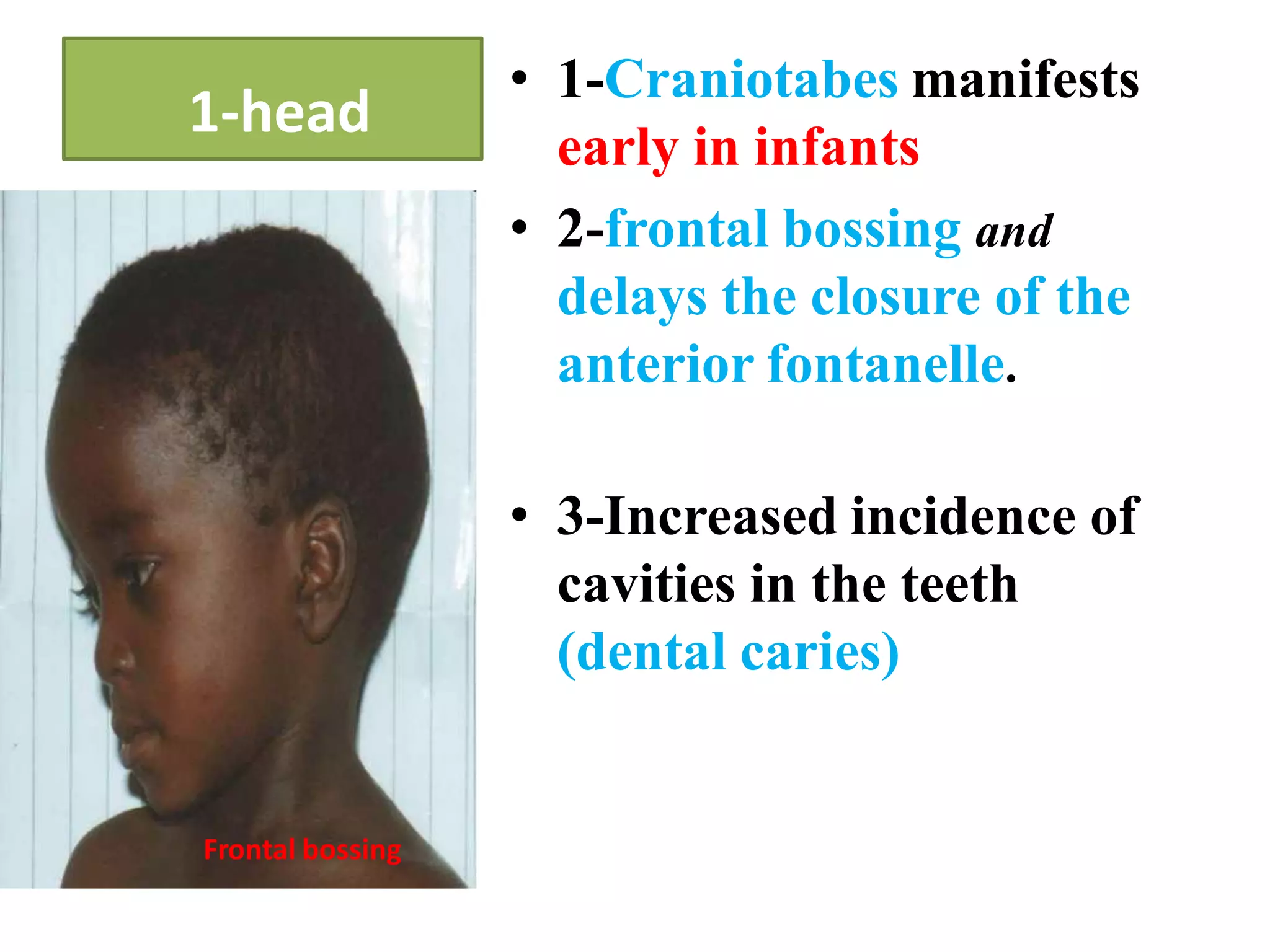 1-head

Frontal bossing

• 1-Craniotabes manifests early in infants

• 2-frontal bossing and delays the closure of the anterior fontanelle.

• 3-Increased incidence of cavities in the teeth (dental caries)